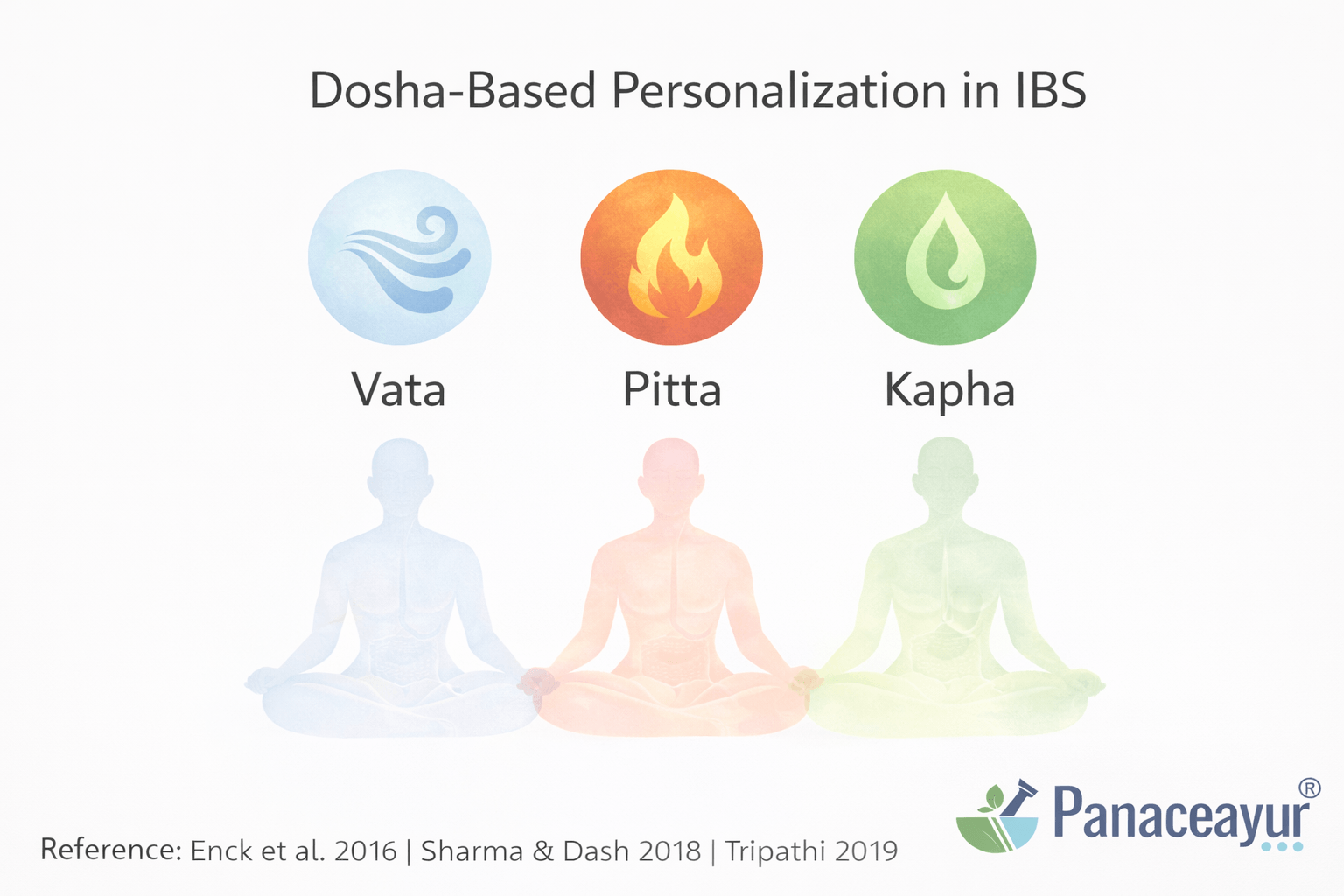 Dosha-Based Personalization in IBS

Vata

Pitta

Kapha

Reference: Enck et al. 2016 | Sharma & Dash 2018 | Tripathi 2019

Panaceayur®